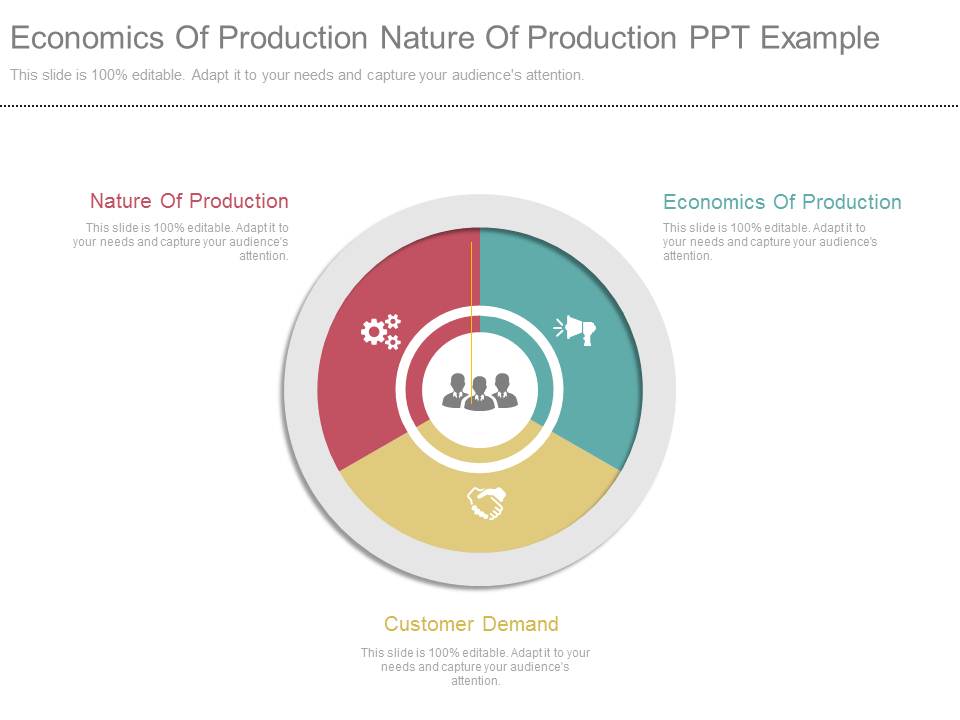 Economics Of Production Nature Of Production PPT Example

This slide is 100% editable. Adapt it to your needs and capture your audience's attention.

Nature Of Production

This slide is 100% editable. Adapt it to your needs and capture your audience's attention.

Economics Of Production

This slide is 100% editable. Adapt it to your needs and capture your audience's attention.

Customer Demand

This slide is 100% editable. Adapt it to your needs and capture your audience's attention.